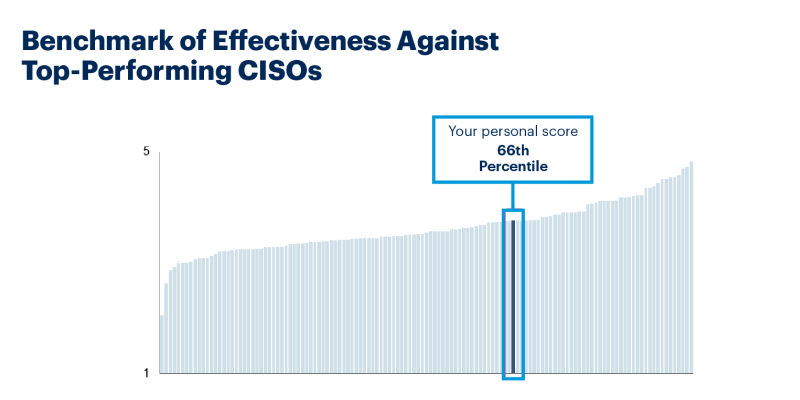 Benchmark of Effectiveness Against Top-Performing CISOs

Your personal score
66th
Percentile

5

1